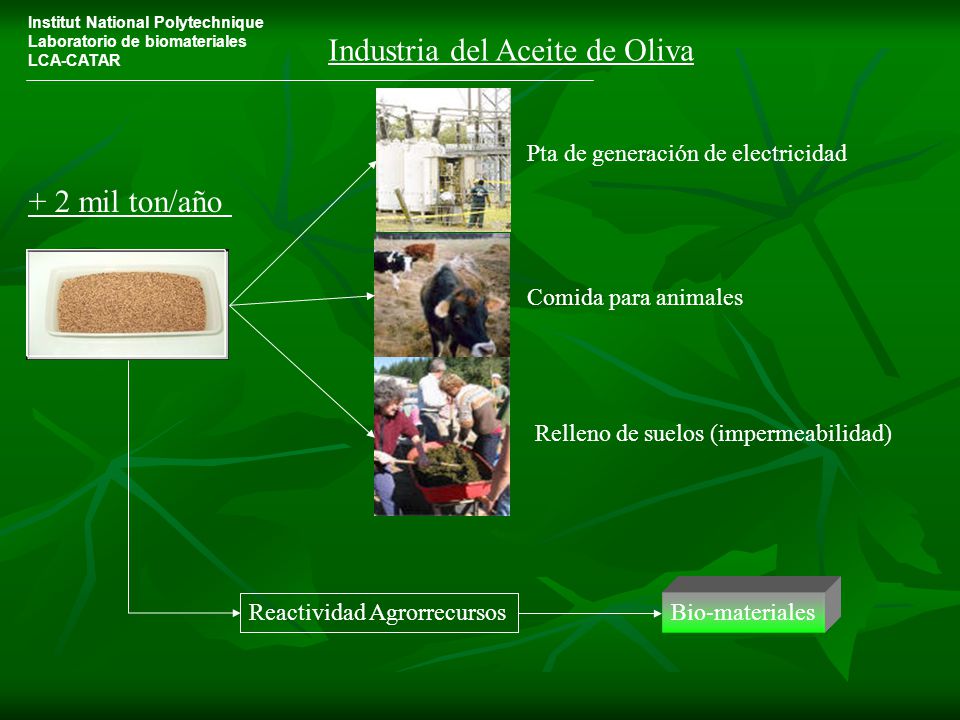 Institut National Polytechnique
Laboratorio de biomateriales
LCA-CATAR

Industria del Aceite de Oliva

+ 2 mil ton/año

Pta de generación de electricidad

Comida para animales

Relleno de suelos (impermeabilidad)

Reactividad Agrorrecursos

Bio-materiales